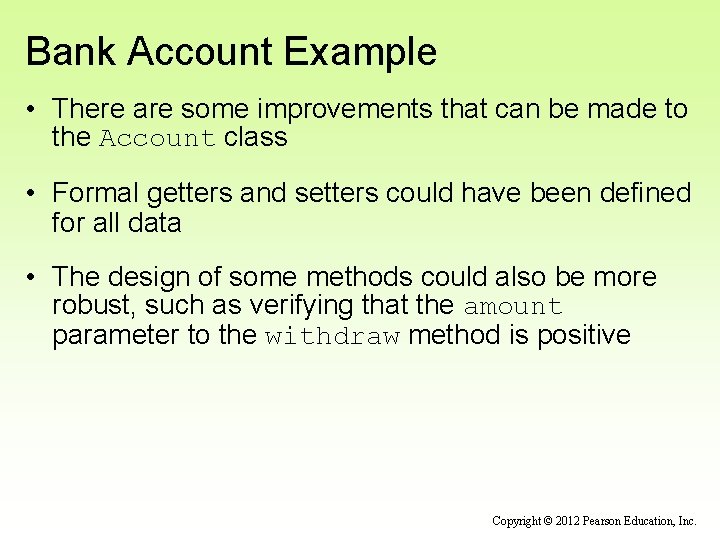 Bank Account Example

• There are some improvements that can be made to the Account class

• Formal getters and setters could have been defined for all data

• The design of some methods could also be more robust, such as verifying that the amount parameter to the withdraw method is positive

Copyright © 2012 Pearson Education, Inc.